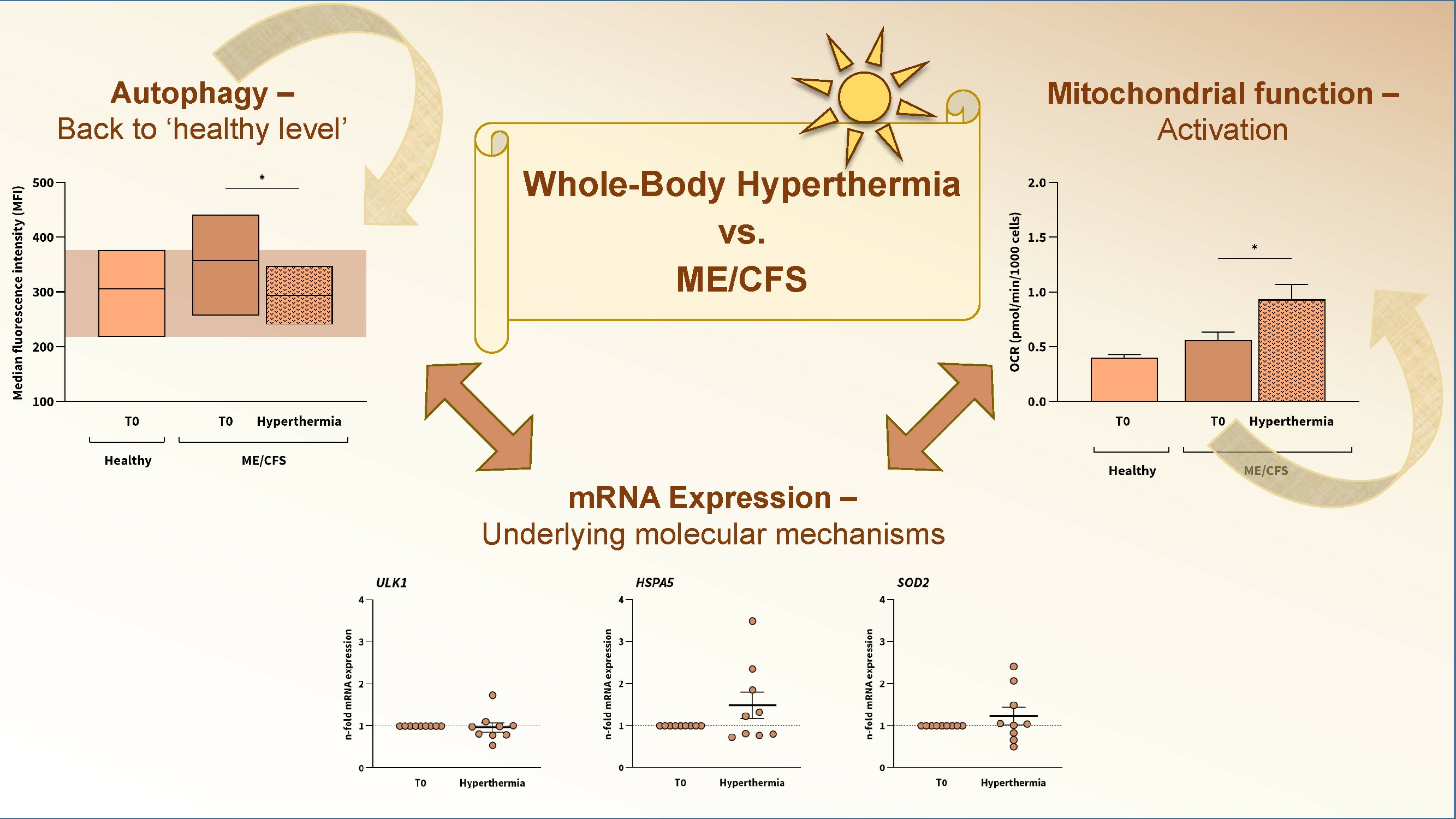 Autophagy –
Back to ‘healthy level’

Median fluorescence intensity (MFI)
500
400
300
200
100
*
T0
T0
Hyperthermia
Healthy
ME/CFS

Whole-Body Hyperthermia
vs.
ME/CFS

Mitochondrial function –
Activation

OCR (pmol/min/1000 cells)
2.0
1.5
1.0
0.5
0.0
*
T0
T0
Hyperthermia
Healthy
ME/CFS

mRNA Expression –
Underlying molecular mechanisms

ULK1
n-fold mRNA expression
4
3
2
1
0
T0
Hyperthermia

HSPA5
n-fold mRNA expression
4
3
2
1
0
T0
Hyperthermia

SOD2
n-fold mRNA expression
4
3
2
1
0
T0
Hyperthermia